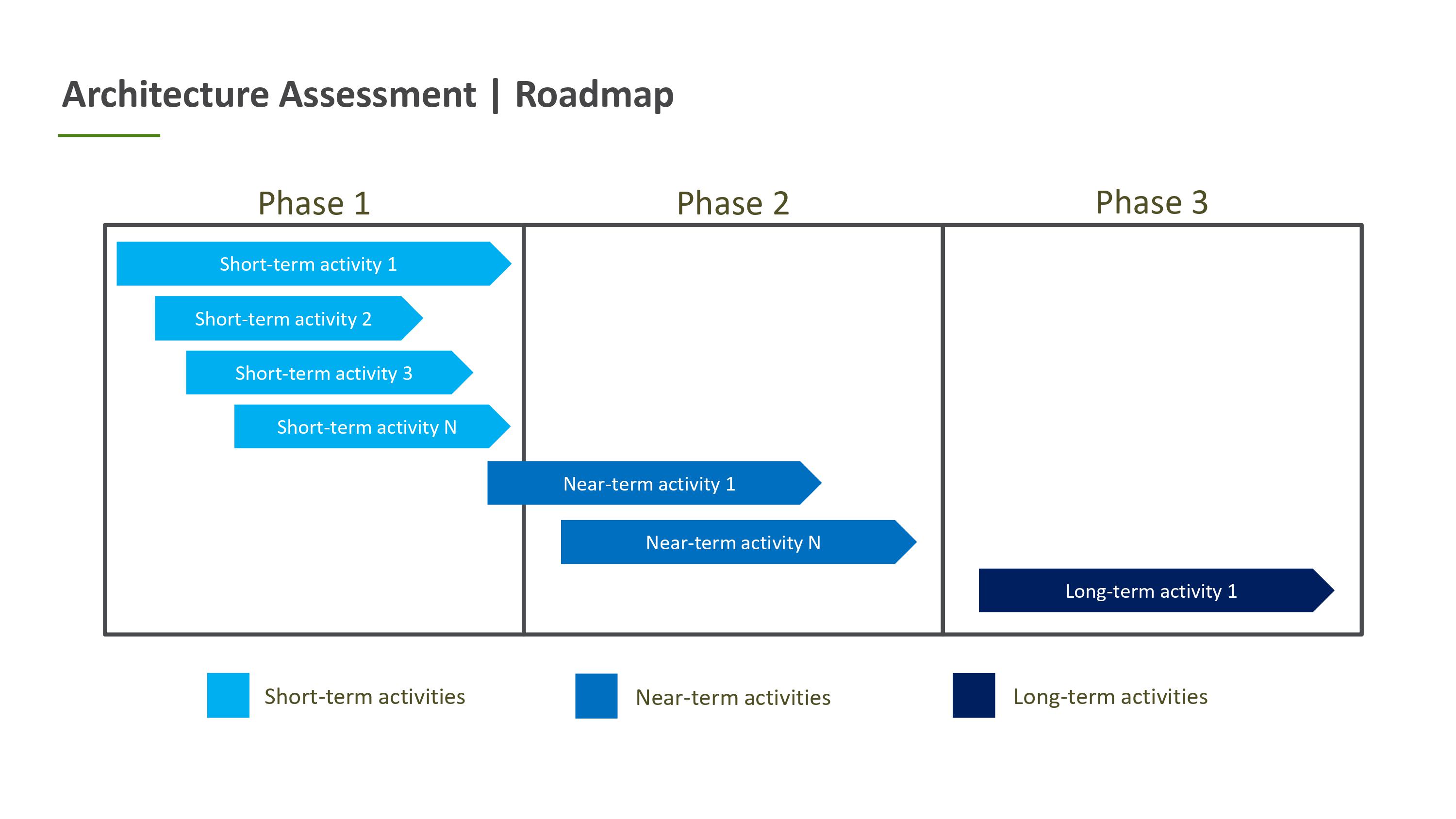 Architecture Assessment | Roadmap

Phase 1

Phase 2

Phase 3

Short-term activity 1

Short-term activity 2

Short-term activity 3

Short-term activity N

Near-term activity 1

Near-term activity N

Long-term activity 1

Short-term activities

Near-term activities

Long-term activities